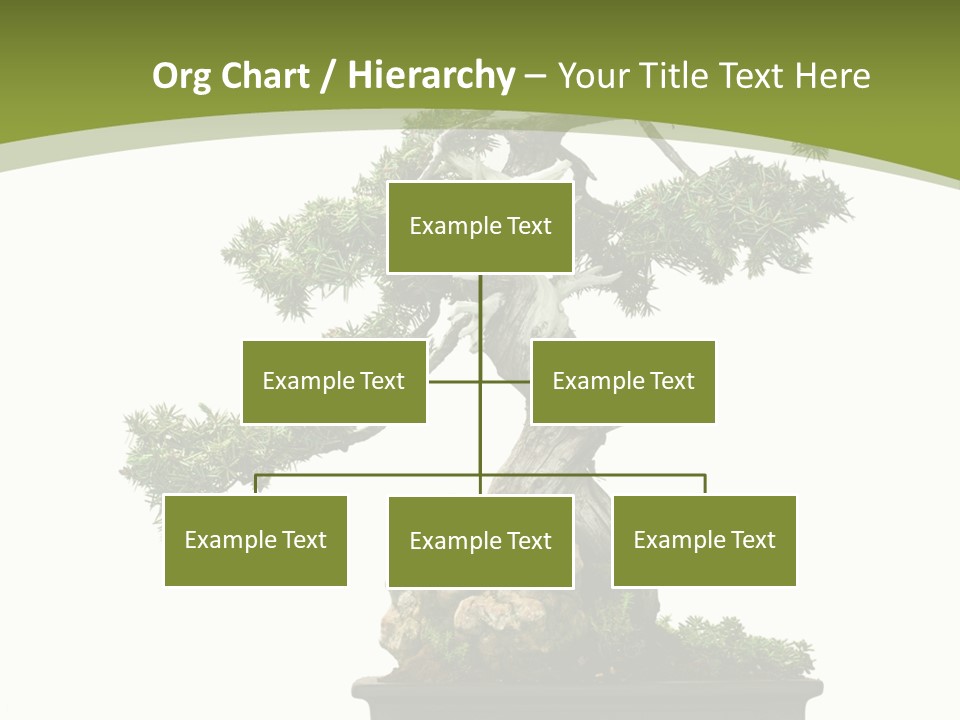 Org Chart / Hierarchy – Your Title Text Here

Example Text

Example Text

Example Text

Example Text

Example Text

Example Text